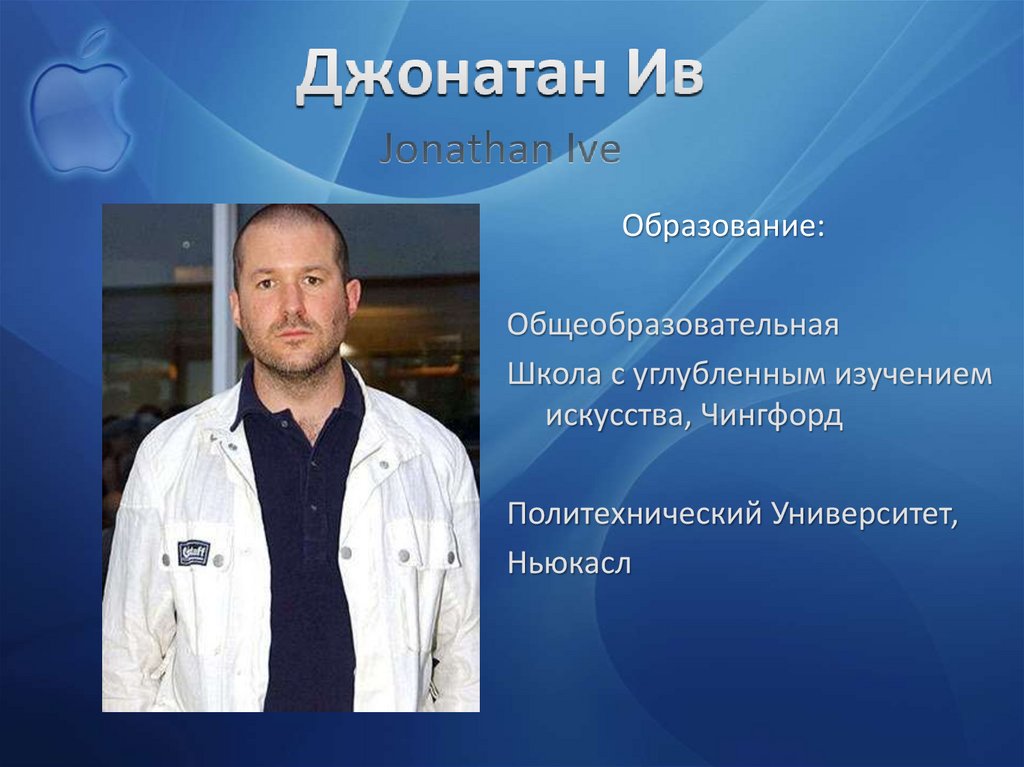 Джонатан Ив

Jonathan Ive

Образование:

Общеобразовательная
Школа с углубленным изучением искусства, Чингфорд

Политехнический Университет, Ньюкасл